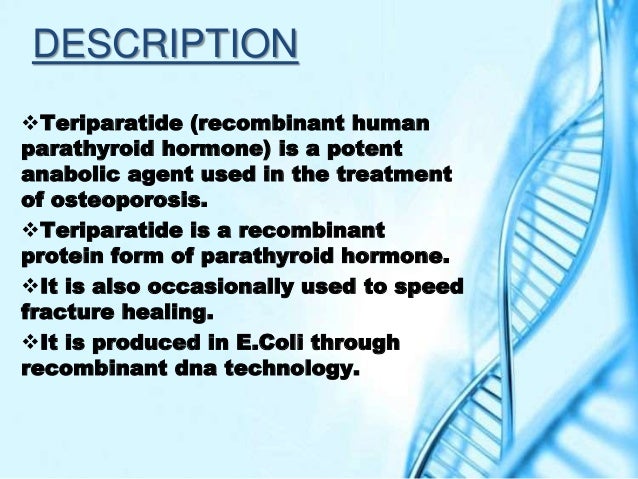 DESCRIPTION

❖Teriparatide (recombinant human parathyroid hormone) is a potent anabolic agent used in the treatment of osteoporosis.

❖Teriparatide is a recombinant protein form of parathyroid hormone.

❖It is also occasionally used to speed fracture healing.

❖It is produced in E.Coli through recombinant dna technology.